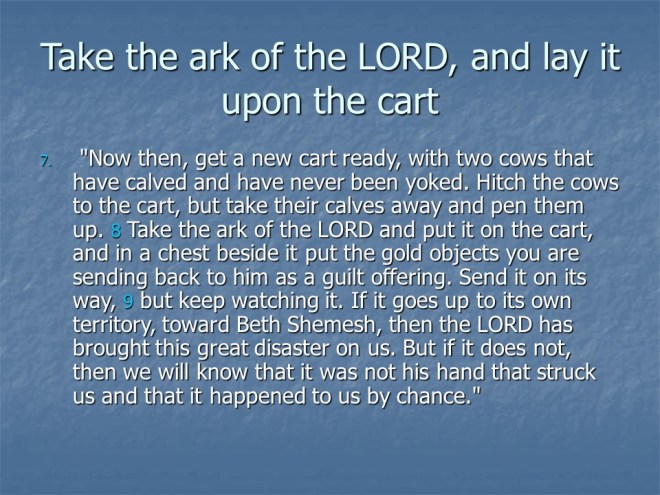 Take the ark of the LORD, and lay it upon the cart

7. "Now then, get a new cart ready, with two cows that have calved and have never been yoked. Hitch the cows to the cart, but take their calves away and pen them up. 8 Take the ark of the LORD and put it on the cart, and in a chest beside it put the gold objects you are sending back to him as a guilt offering. Send it on its way, 9 but keep watching it. If it goes up to its own territory, toward Beth Shemesh, then the LORD has brought this great disaster on us. But if it does not, then we will know that it was not his hand that struck us and that it happened to us by chance."